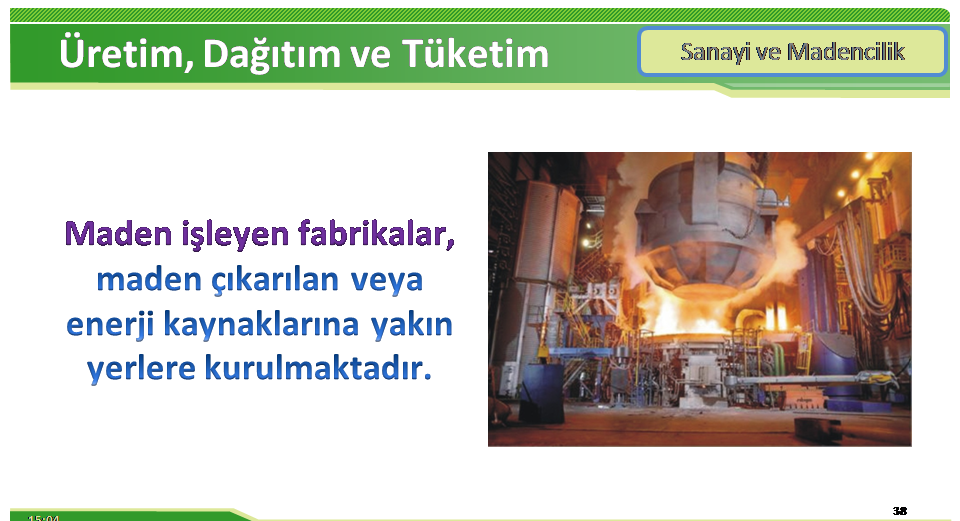 Üretim, Dağıtım ve Tüketim

Sanayi ve Madencilik

Maden işleyen fabrikalar, maden çıkarılan veya enerji kaynaklarına yakın yerlere kurulmaktadır.

15:04

38